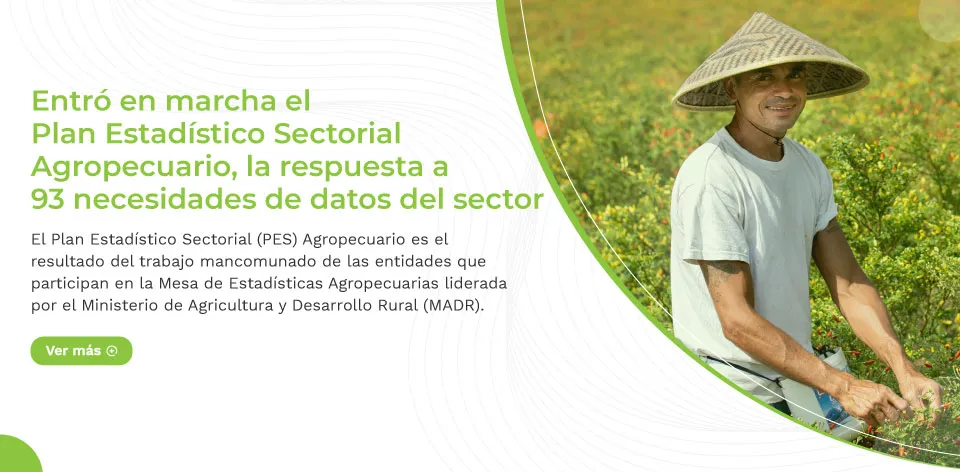 Entró en marcha el Plan Estadístico Sectorial Agropecuario, la respuesta a 93 necesidades de datos del sector

El Plan Estadístico Sectorial (PES) Agropecuario es el resultado del trabajo mancomunado de las entidades que participan en la Mesa de Estadísticas Agropecuarias liderada por el Ministerio de Agricultura y Desarrollo Rural (MADR).

Ver más